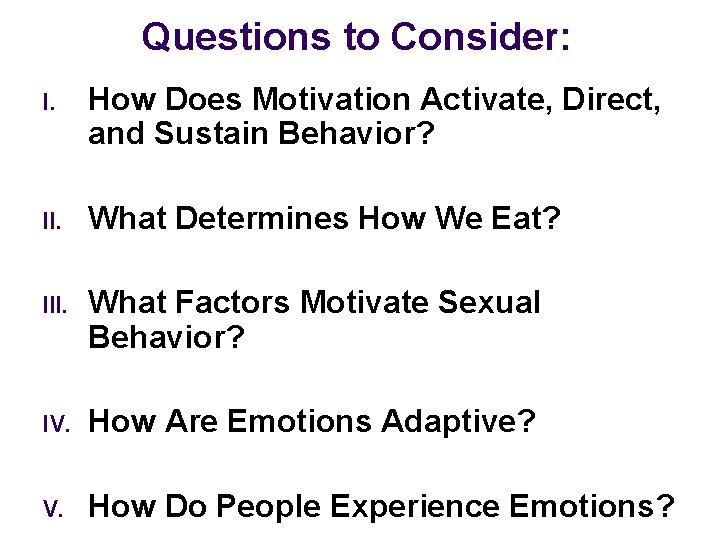 Questions to Consider:

I. How Does Motivation Activate, Direct, and Sustain Behavior?

II. What Determines How We Eat?

III. What Factors Motivate Sexual Behavior?

IV. How Are Emotions Adaptive?

V. How Do People Experience Emotions?